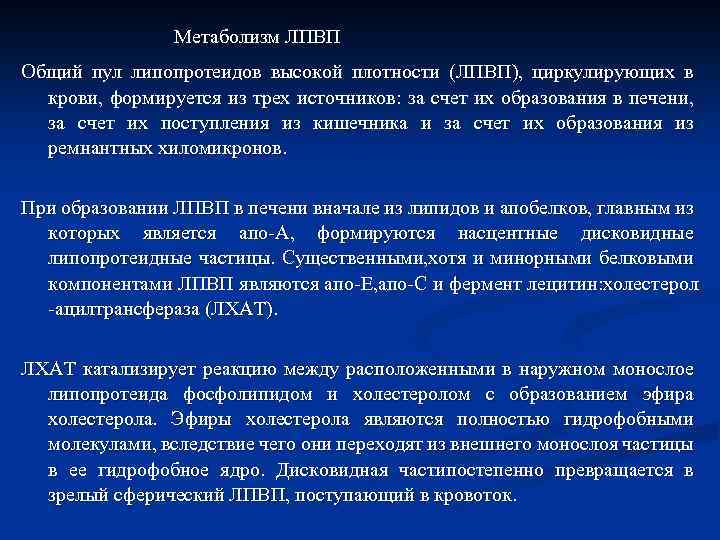 Метаболизм ЛПВП

Общий пул липопротеидов высокой плотности (ЛПВП), циркулирующих в крови, формируется из трех источников: за счет их образования в печени, за счет их поступления из кишечника и за счет их образования из ремнантных хиломикронов.

При образовании ЛПВП в печени вначале из липидов и апобелков, главным из которых является апо-А, формируются насцентные дисковидные липопротеидные частицы. Существенными,хотя и минорными белковыми компонентами ЛПВП являются апо-Е,апо-С и фермент лецитин:холестерол -ацилтрансфераза (ЛХАТ).

ЛХАТ катализирует реакцию между расположенными в наружном монослое липопротеида фосфолипидом и холестеролом с образованием эфира холестерола. Эфиры холестерола являются полностью гидрофобными молекулами, вследствие чего они переходят из внешнего монослоя частицы в ее гидрофобное ядро. Дисковидная частипостепенно превращается в зрелый сферический ЛПВП, поступающий в кровоток.